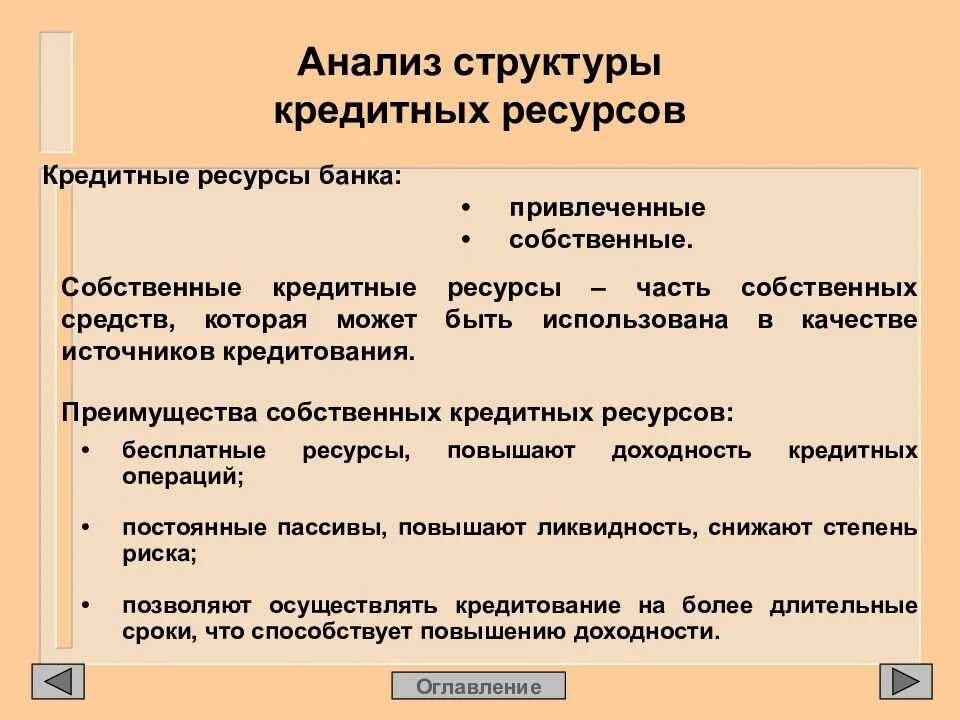 Анализ структуры кредитных ресурсов

Кредитные ресурсы банка:

• привлеченные
• собственные.

Собственные кредитные ресурсы – часть собственных средств, которая может быть использована в качестве источников кредитования.

Преимущества собственных кредитных ресурсов:

• бесплатные ресурсы, повышают доходность кредитных операций;

• постоянные пассивы, повышают ликвидность, снижают степень риска;

• позволяют осуществлять кредитование на более длительные сроки, что способствует повышению доходности.

Оглавление